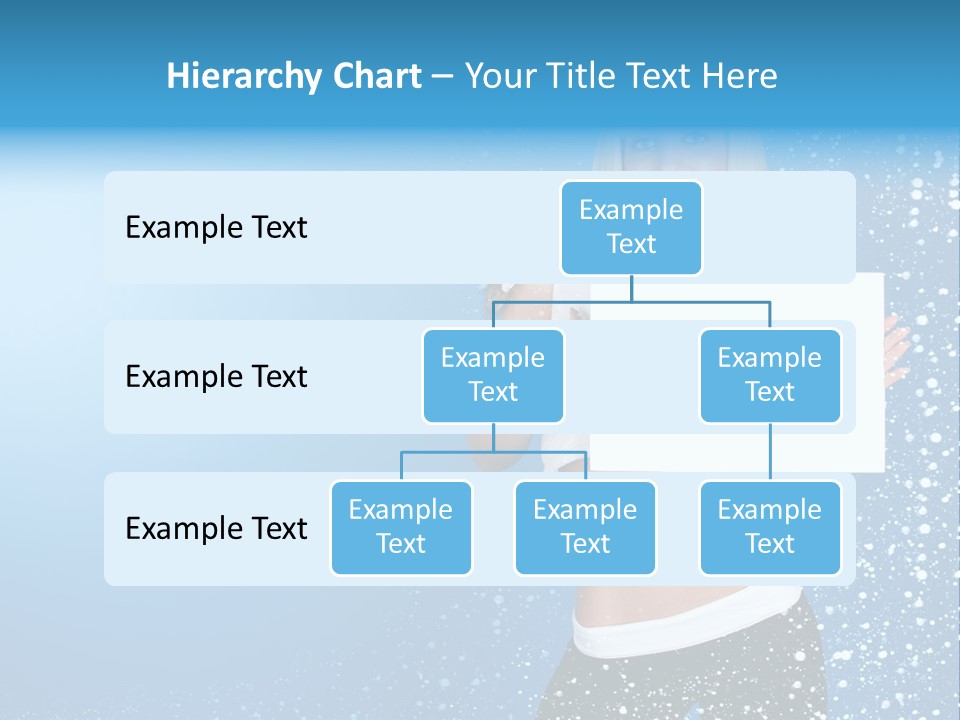 Hierarchy Chart – Your Title Text Here

Example Text

Example Text

Example Text

Example Text

Example Text

Example Text

Example Text

Example Text

Example Text